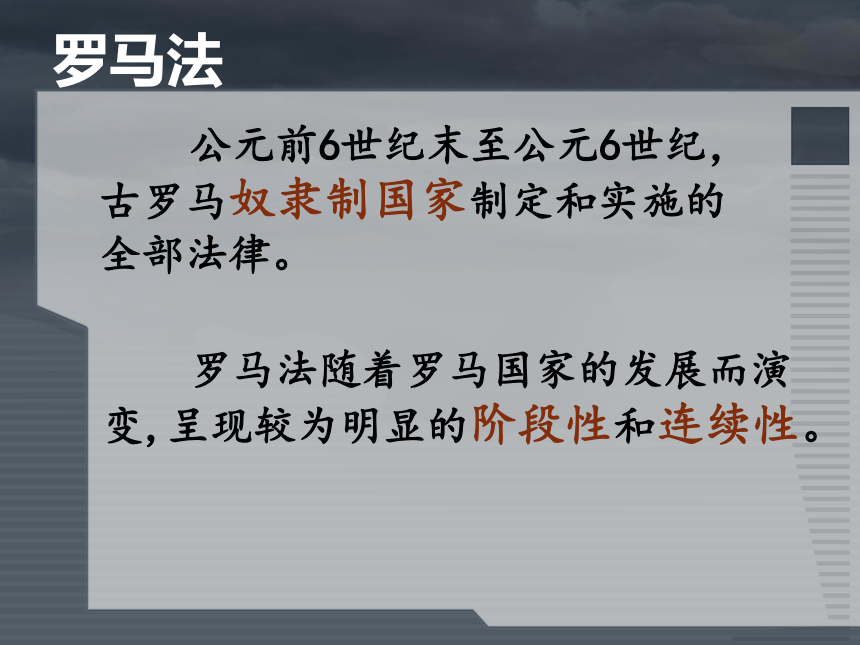 罗马法

公元前6世纪末至公元6世纪，古罗马奴隶制国家制定和实施的全部法律。

罗马法随着罗马国家的发展而演变，呈现较为明显的阶段性和连续性。